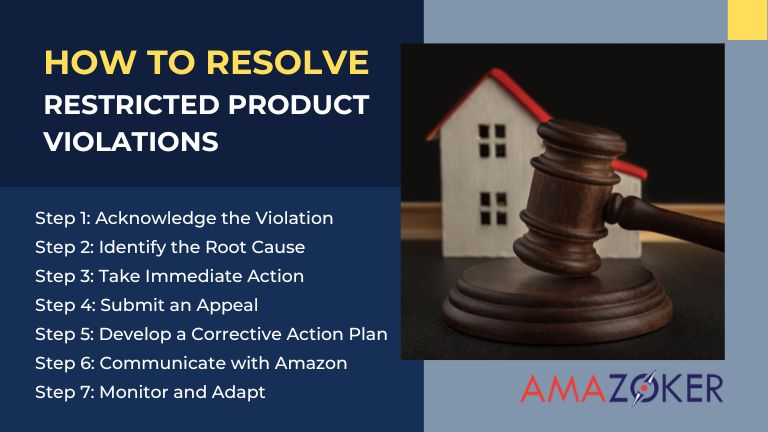 HOW TO RESOLVE
RESTRICTED PRODUCT VIOLATIONS

Step 1: Acknowledge the Violation
Step 2: Identify the Root Cause
Step 3: Take Immediate Action
Step 4: Submit an Appeal
Step 5: Develop a Corrective Action Plan
Step 6: Communicate with Amazon
Step 7: Monitor and Adapt

AMAZOKER